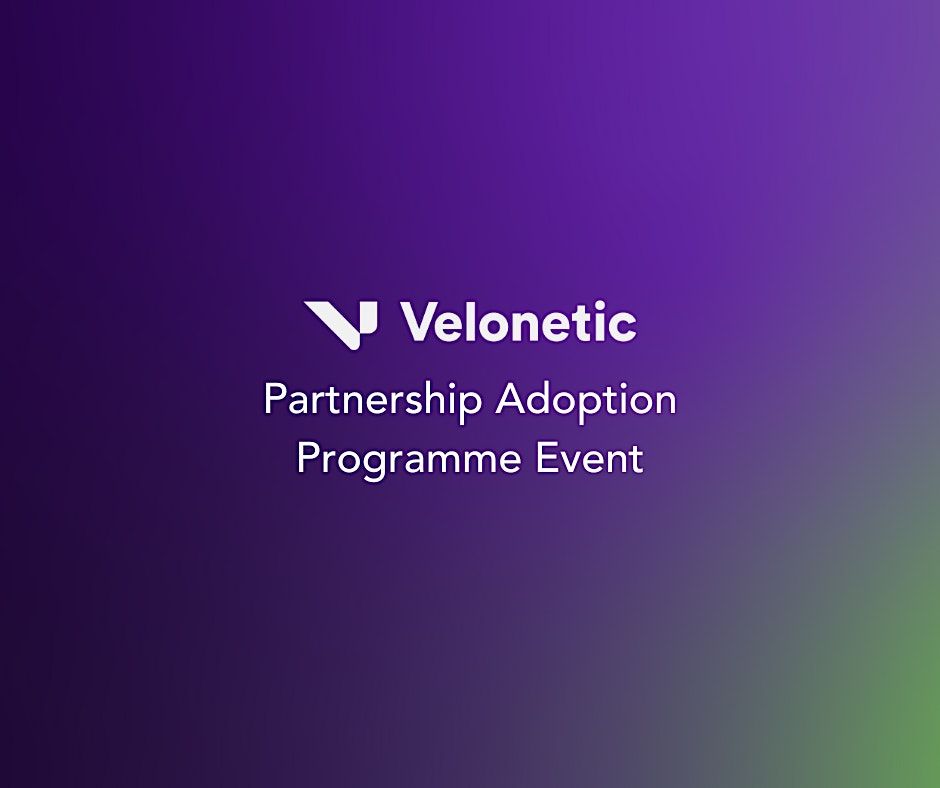 Velonetic

Partnership Adoption Programme Event